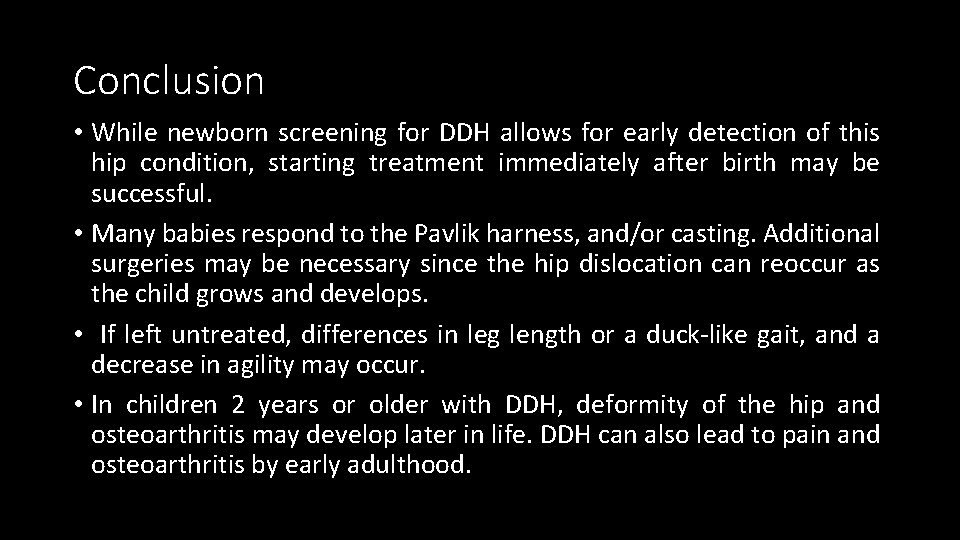 Conclusion

• While newborn screening for DDH allows for early detection of this hip condition, starting treatment immediately after birth may be successful.

• Many babies respond to the Pavlik harness, and/or casting. Additional surgeries may be necessary since the hip dislocation can reoccur as the child grows and develops.

• If left untreated, differences in leg length or a duck-like gait, and a decrease in agility may occur.

• In children 2 years or older with DDH, deformity of the hip and osteoarthritis may develop later in life. DDH can also lead to pain and osteoarthritis by early adulthood.